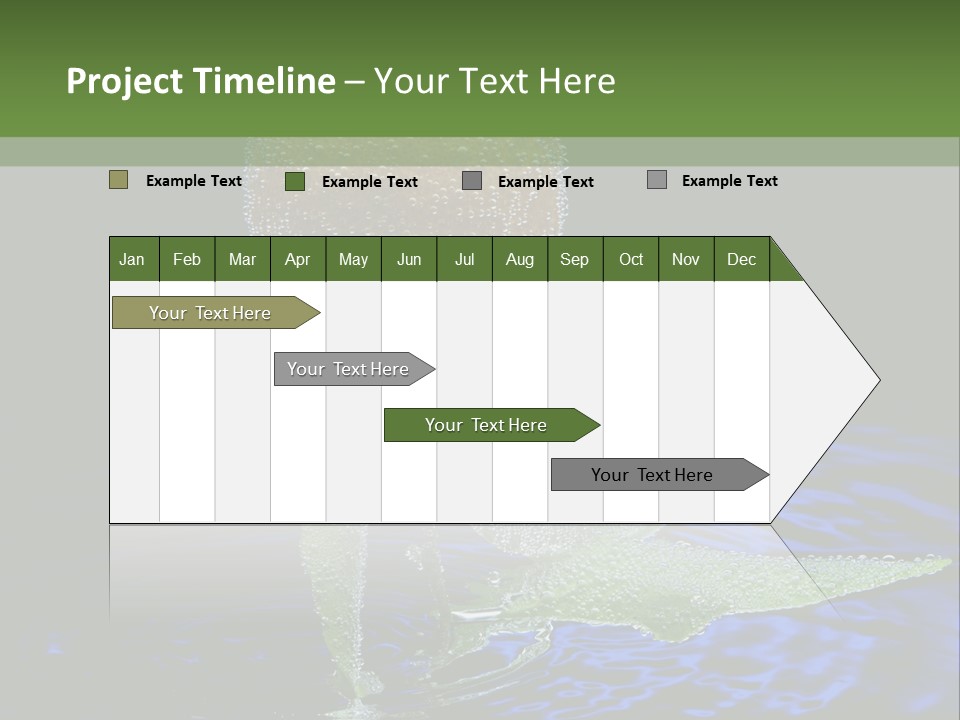 Project Timeline – Your Text Here

Example Text Example Text Example Text Example Text

| Jan | Feb | Mar | Apr | May | Jun | Jul | Aug | Sep | Oct | Nov | Dec |
|---|---|---|---|---|---|---|---|---|---|---|---|

Your Text Here

Your Text Here

Your Text Here

Your Text Here